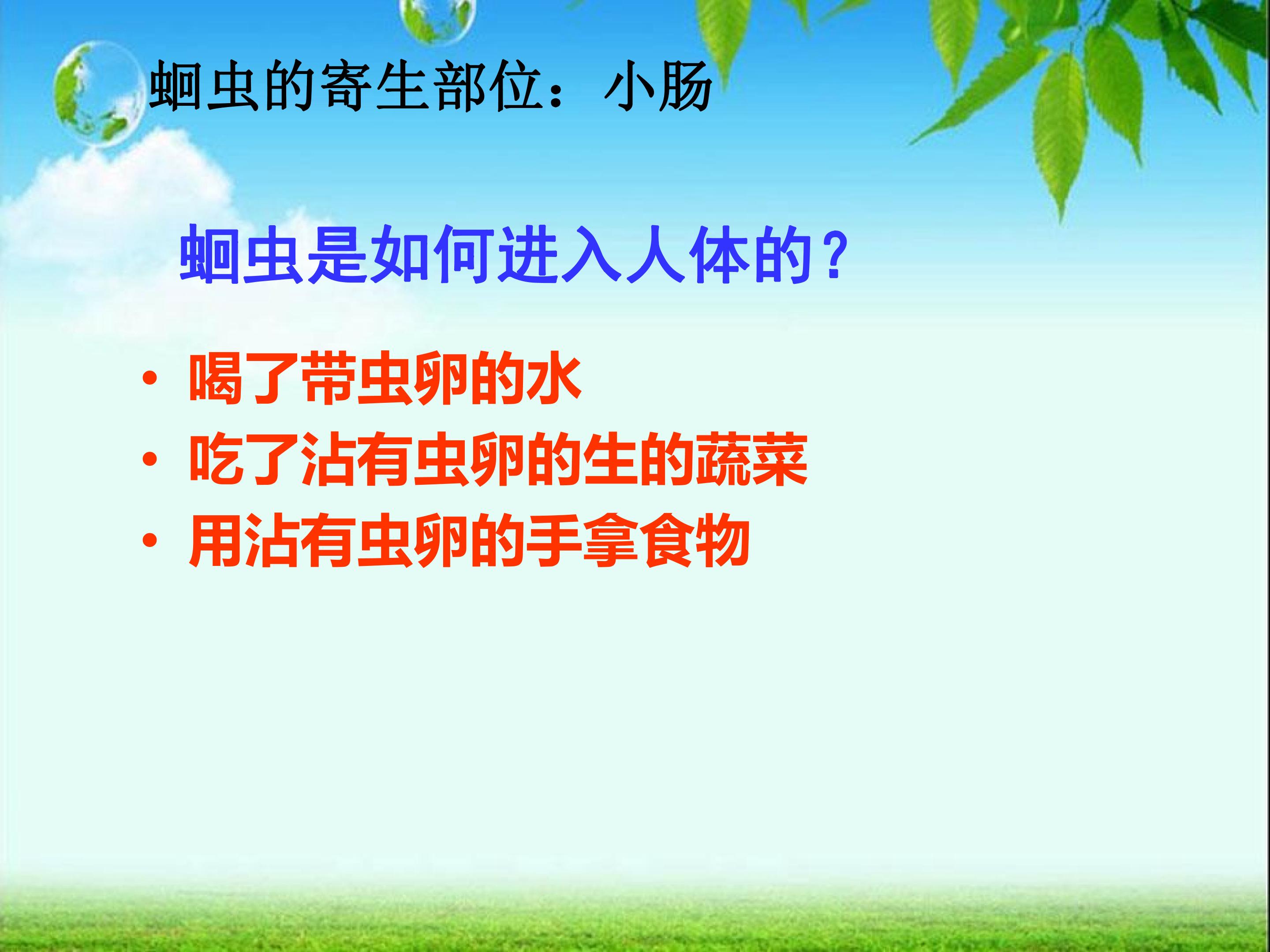 蛔虫的寄生部位：小肠

蛔虫是如何进入人体的？

• 喝了带虫卵的水
• 吃了沾有虫卵的生的蔬菜
• 用沾有虫卵的手拿食物